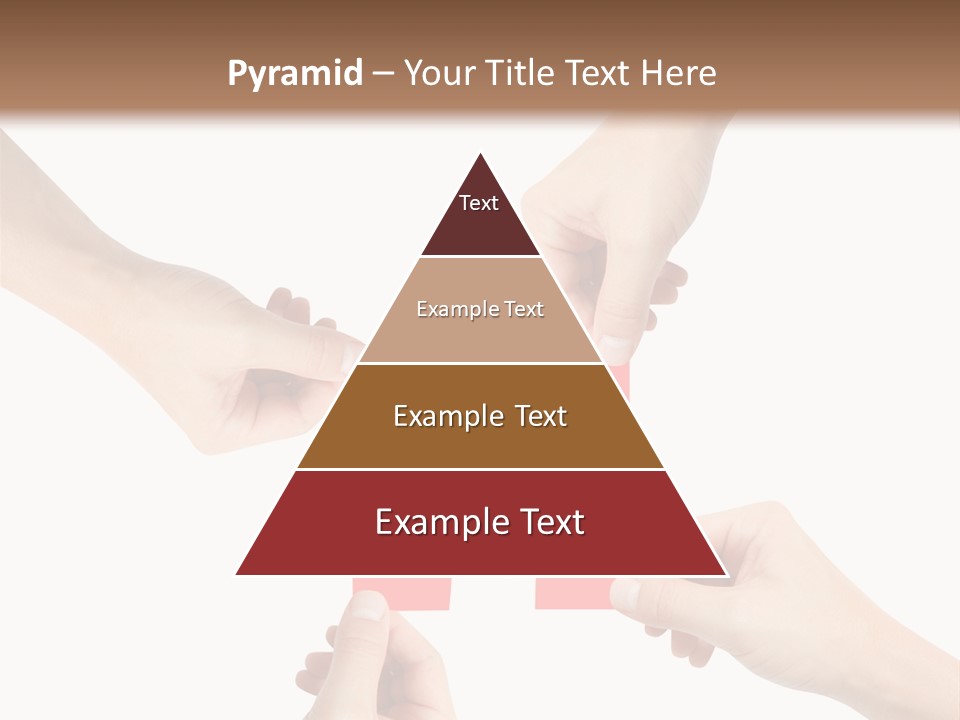 Pyramid – Your Title Text Here

Text

Example Text

Example Text

Example Text